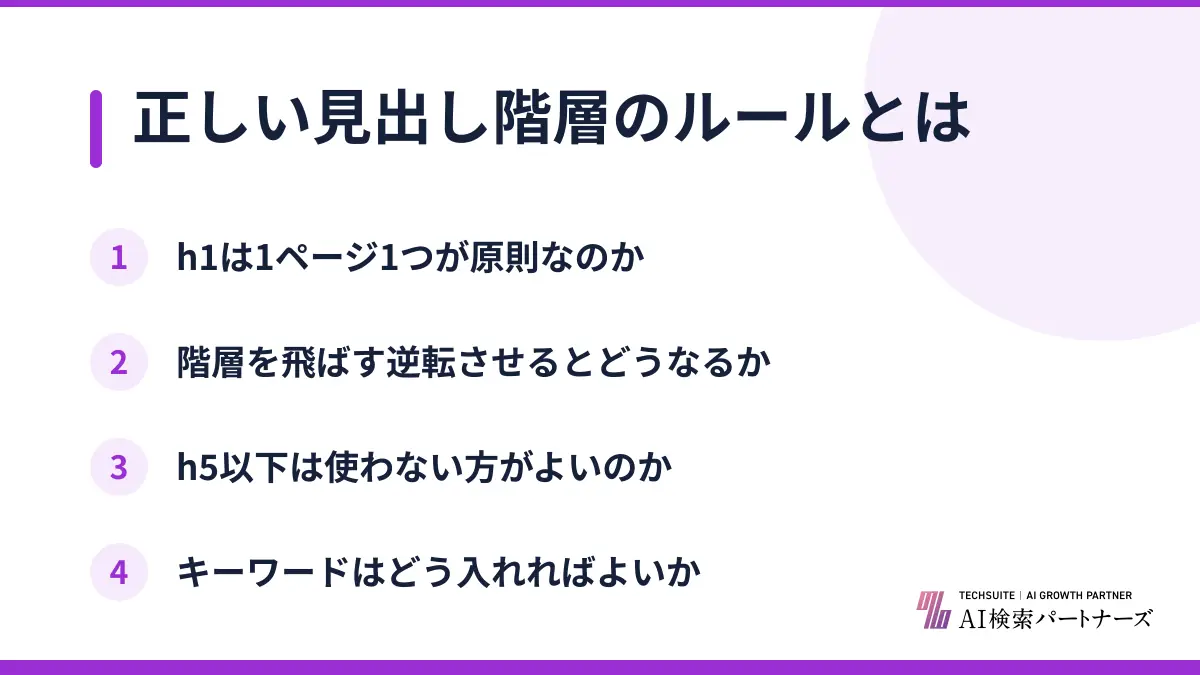 正しい見出し階層のルールとは

1 h1は1ページ1つが原則なのか

2 階層を飛ばす逆転させるとどうなるか

3 h5以下は使わない方がよいのか

4 キーワードはどう入れればよいか

TECHSUITE | AI GROWTH PARTNER
AI検索パートナーズ